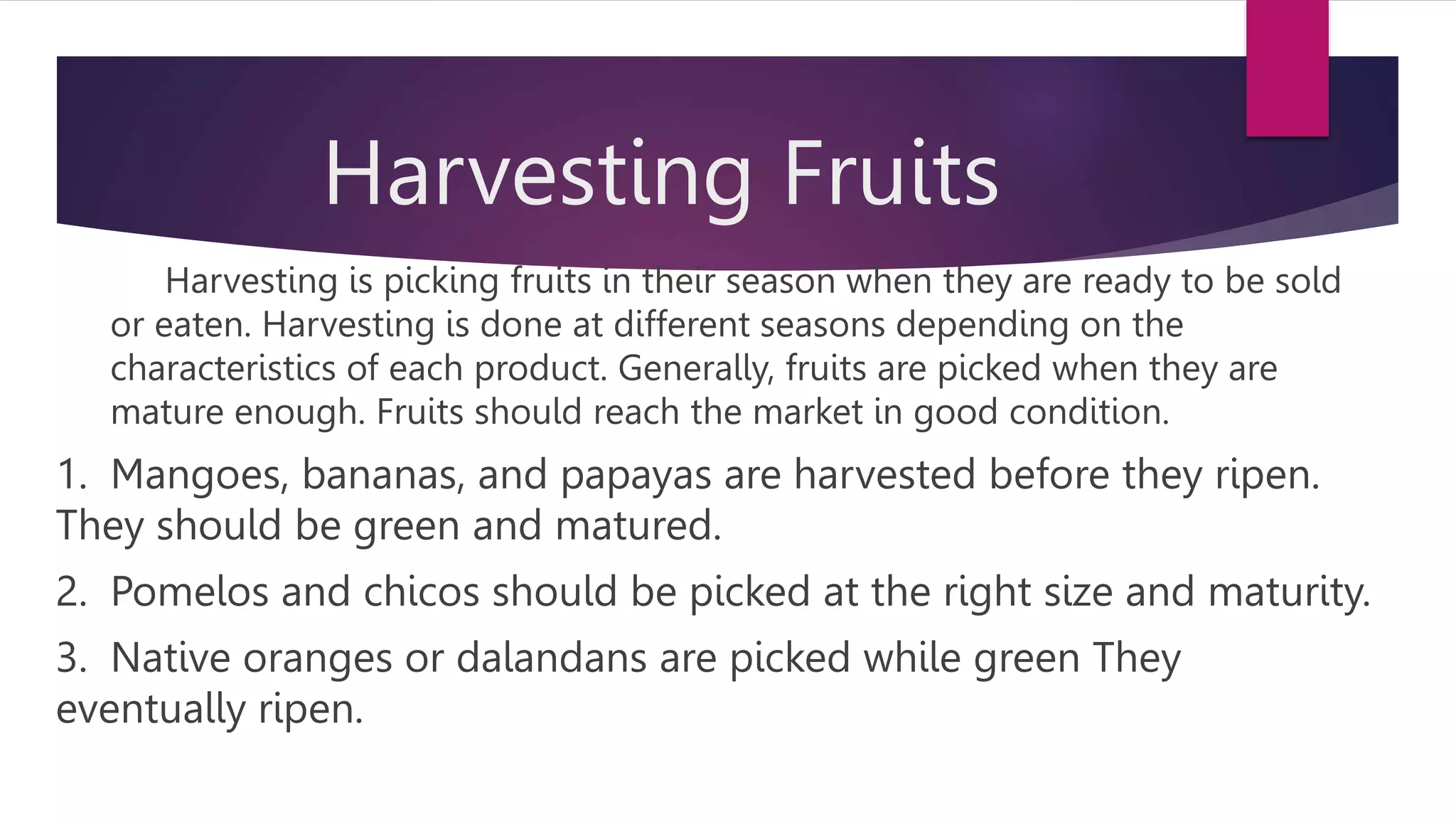 Harvesting Fruits

Harvesting is picking fruits in their season when they are ready to be sold or eaten. Harvesting is done at different seasons depending on the characteristics of each product. Generally, fruits are picked when they are mature enough. Fruits should reach the market in good condition.

1. Mangoes, bananas, and papayas are harvested before they ripen. They should be green and matured.

2. Pomelos and chicos should be picked at the right size and maturity.

3. Native oranges or dalandans are picked while green They eventually ripen.